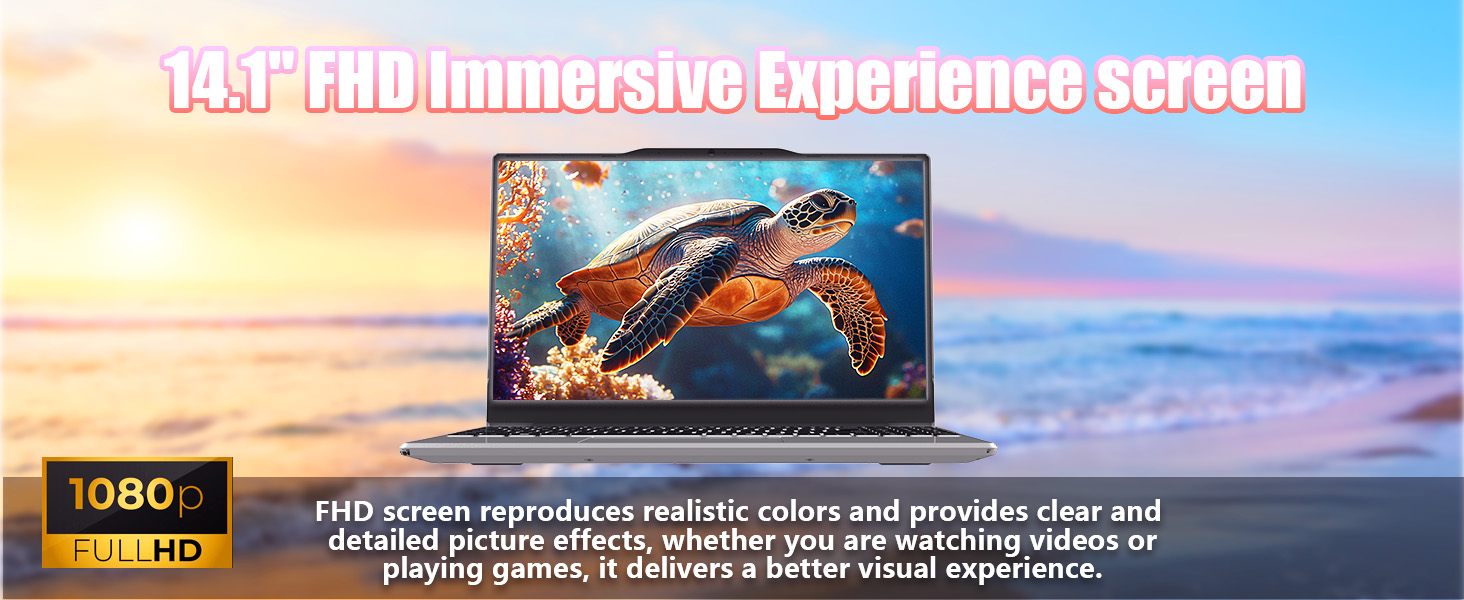 14.1" FHD Immersive Experience screen

1080p
FULLHD

FHD screen reproduces realistic colors and provides clear and detailed picture effects, whether you are watching videos or playing games, it delivers a better visual experience.